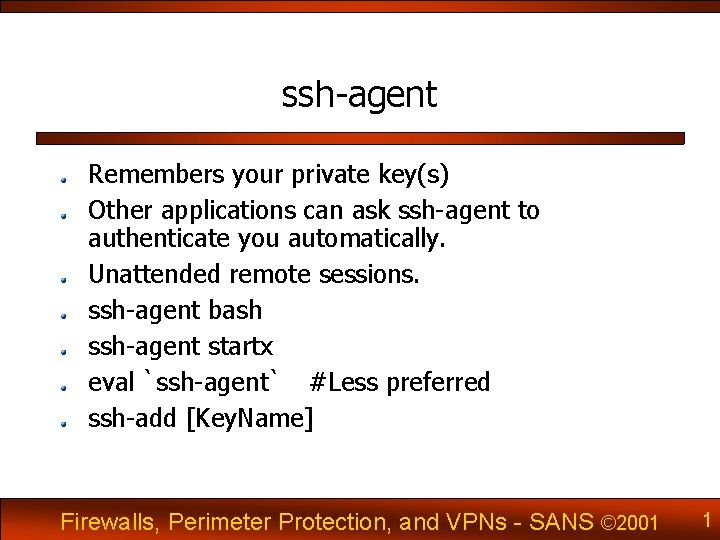 ssh-agent

- Remembers your private key(s)
- Other applications can ask ssh-agent to authenticate you automatically.
- Unattended remote sessions.
- ssh-agent bash
- ssh-agent startx
- eval `ssh-agent` #Less preferred
- ssh-add [KeyName]

Firewalls, Perimeter Protection, and VPNs - SANS ©2001 1